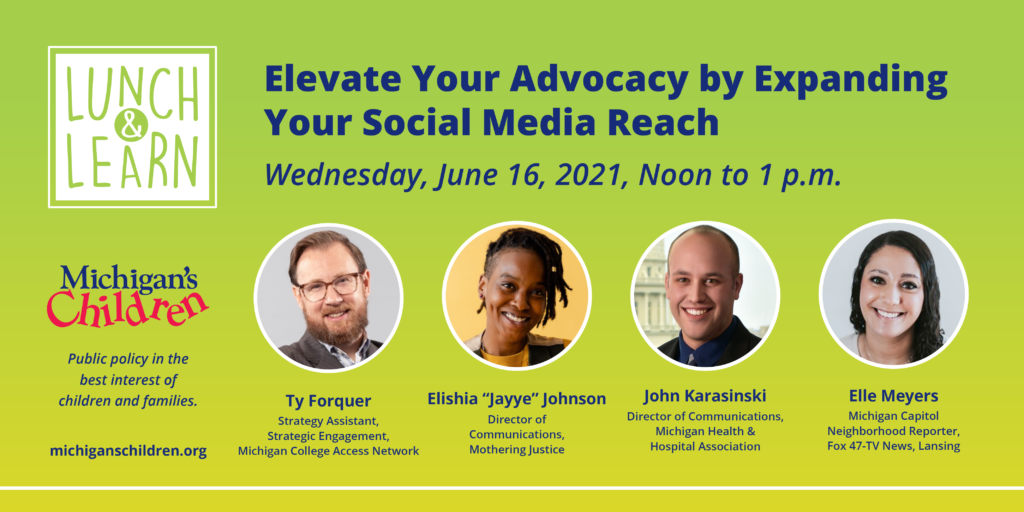 LUNCH & LEARN

Elevate Your Advocacy by Expanding Your Social Media Reach

Wednesday, June 16, 2021, Noon to 1 p.m.

Michigan's Children

Public policy in the best interest of children and families.

michiganschildren.org

Ty Forquer
Strategy Assistant, Strategic Engagement, Michigan College Access Network

Elishia "Jayye" Johnson
Director of Communications, Mothering Justice

John Karasinski
Director of Communications, Michigan Health & Hospital Association

Elle Meyers
Michigan Capitol Neighborhood Reporter, Fox 47-TV News, Lansing